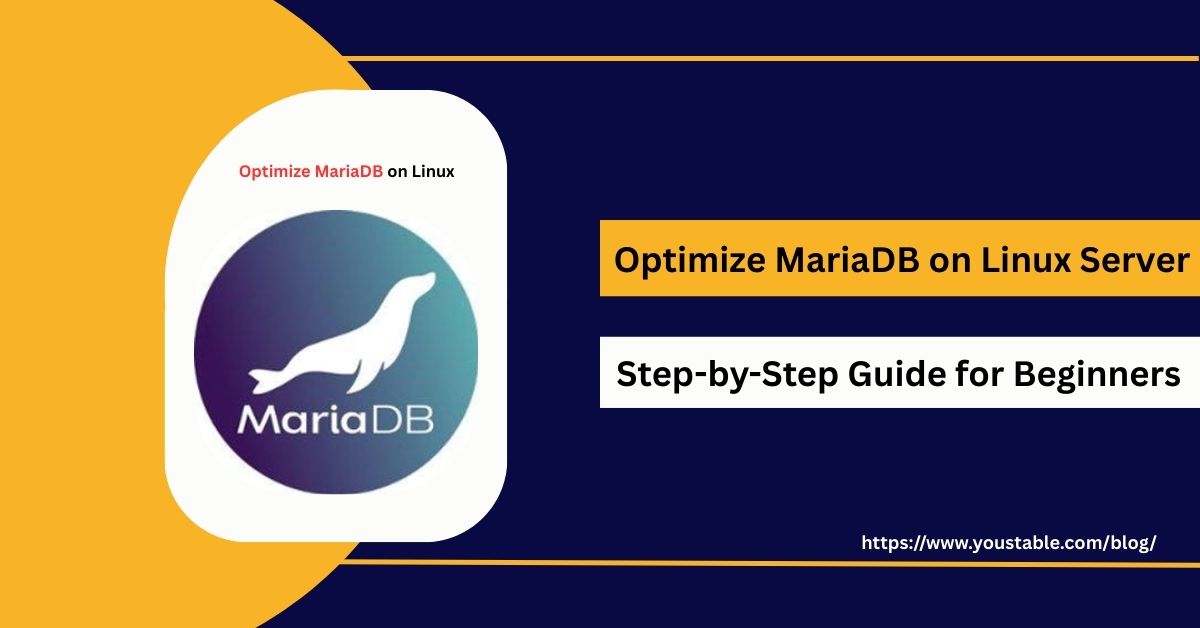 Optimize MariaDB on Linux

MariaDB

Optimize MariaDB on Linux Server

Step-by-Step Guide for Beginners

https://www.youstable.com/blog/